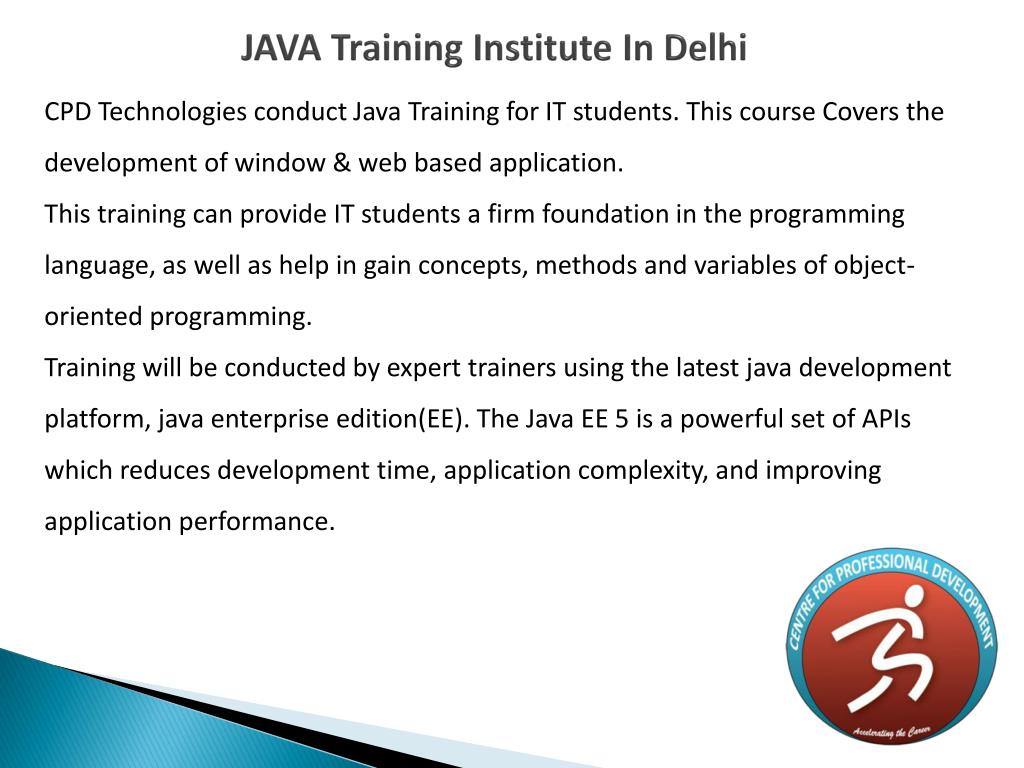 JAVA Training Institute In Delhi

CPD Technologies conduct Java Training for IT students. This course Covers the development of window & web based application.
This training can provide IT students a firm foundation in the programming language, as well as help in gain concepts, methods and variables of object-oriented programming.
Training will be conducted by expert trainers using the latest java development platform, java enterprise edition(EE). The Java EE 5 is a powerful set of APIs which reduces development time, application complexity, and improving application performance.

CENTRE FOR PROFESSIONAL DEVELOPMENT
Accelerating the Career